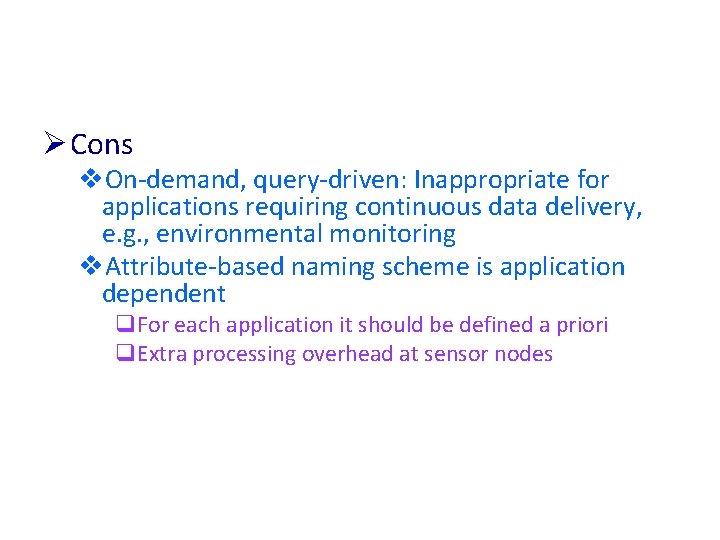 ➢ Cons

❖ On-demand, query-driven: Inappropriate for applications requiring continuous data delivery, e.g., environmental monitoring

❖ Attribute-based naming scheme is application dependent

❑ For each application it should be defined a priori

❑ Extra processing overhead at sensor nodes